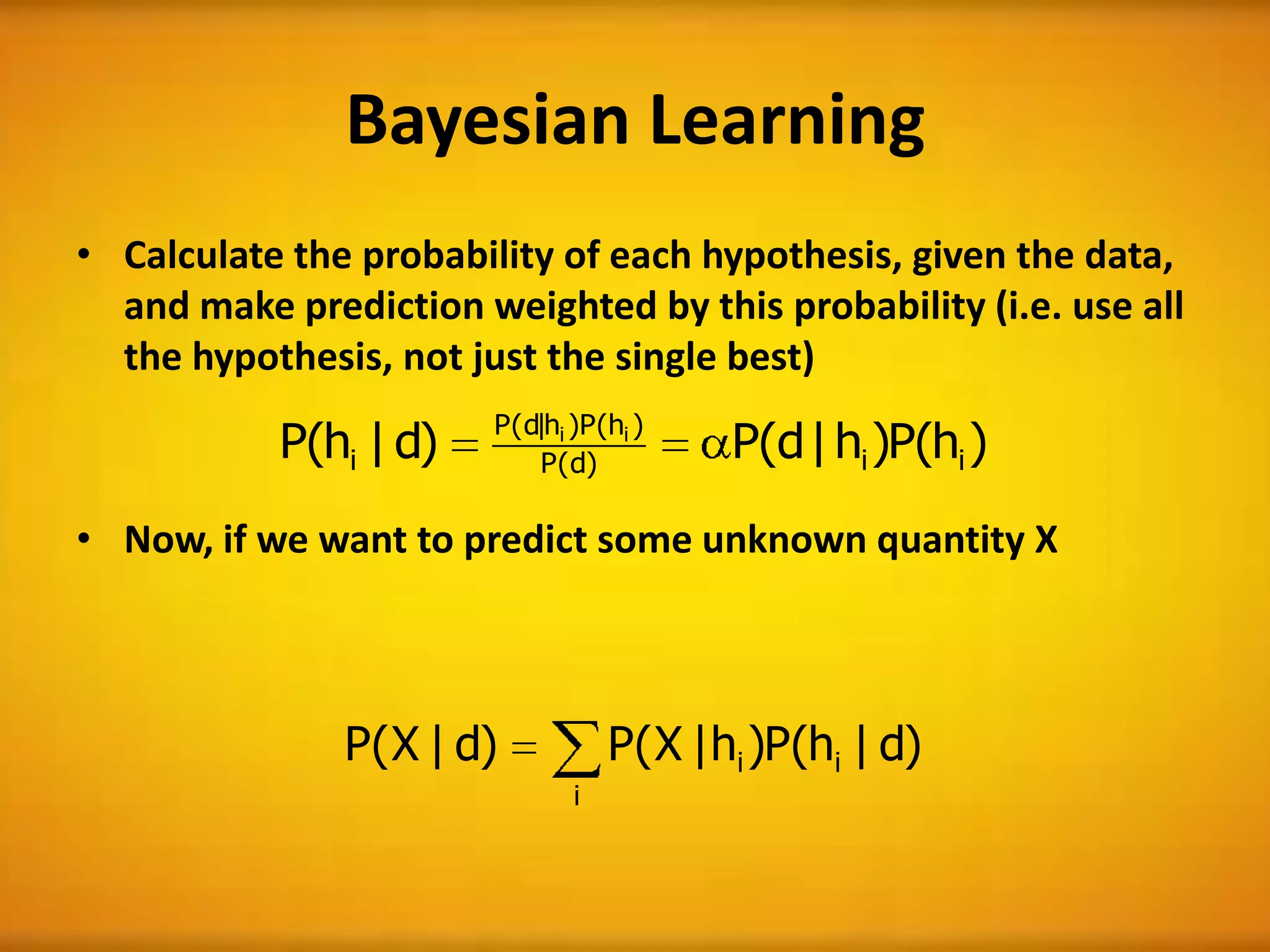 Bayesian Learning

• Calculate the probability of each hypothesis, given the data, and make prediction weighted by this probability (i.e. use all the hypothesis, not just the single best)

$P(h_i \mid d) = \frac{P(d|h_i)P(h_i)}{P(d)} = \alpha P(d \mid h_i)P(h_i)$

• Now, if we want to predict some unknown quantity X

$P(X \mid d) = \sum_i P(X \mid h_i)P(h_i \mid d)$